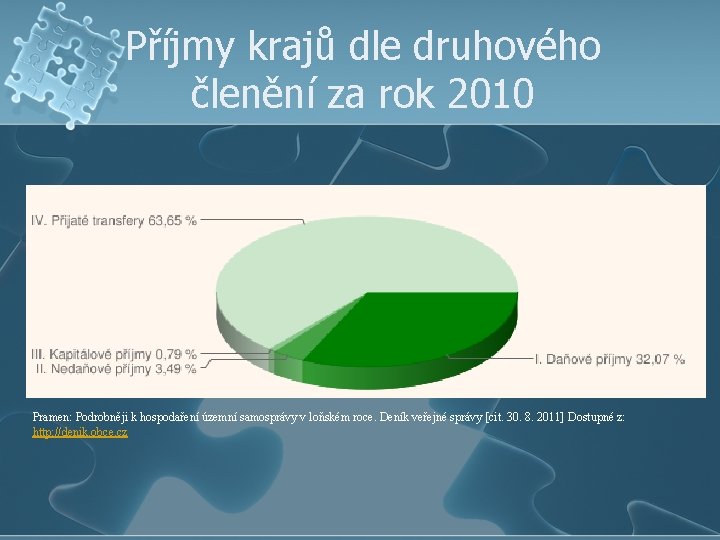 Příjmy krajů dle druhového členění za rok 2010

IV. Přijaté transfery 63,65 %

III. Kapitálové příjmy 0,79 %

II. Nedaňové příjmy 3,49 %

I. Daňové příjmy 32,07 %

Pramen: Podrobněji k hospodaření územní samosprávy v loňském roce. Deník veřejné správy [cit. 30. 8. 2011] Dostupné z: http://denik.obce.cz